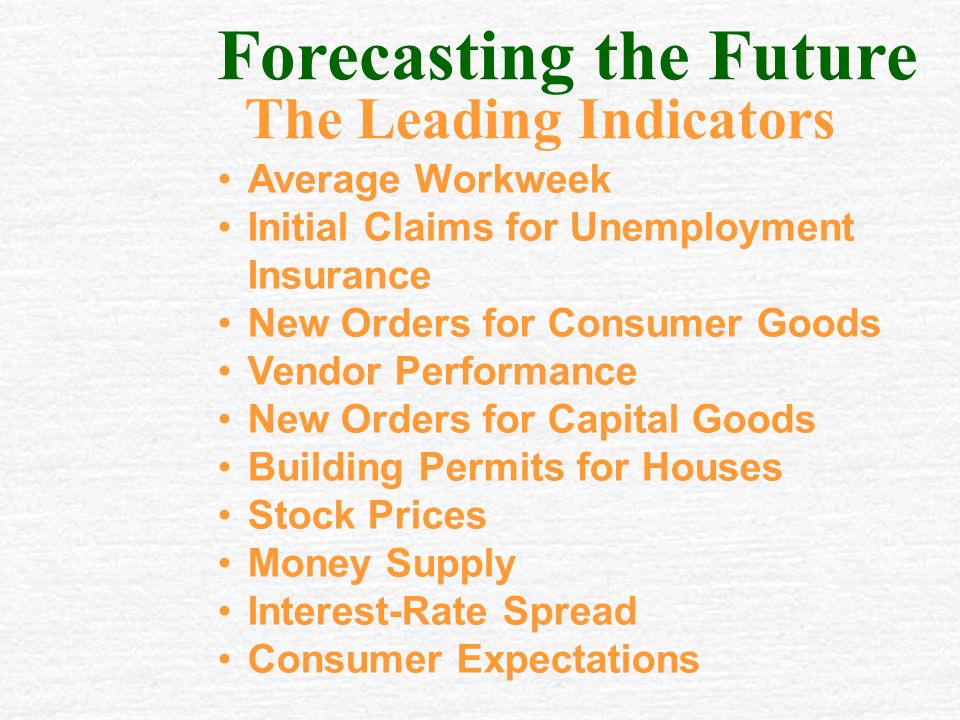 Forecasting the Future

The Leading Indicators

• Average Workweek
• Initial Claims for Unemployment Insurance
• New Orders for Consumer Goods
• Vendor Performance
• New Orders for Capital Goods
• Building Permits for Houses
• Stock Prices
• Money Supply
• Interest-Rate Spread
• Consumer Expectations